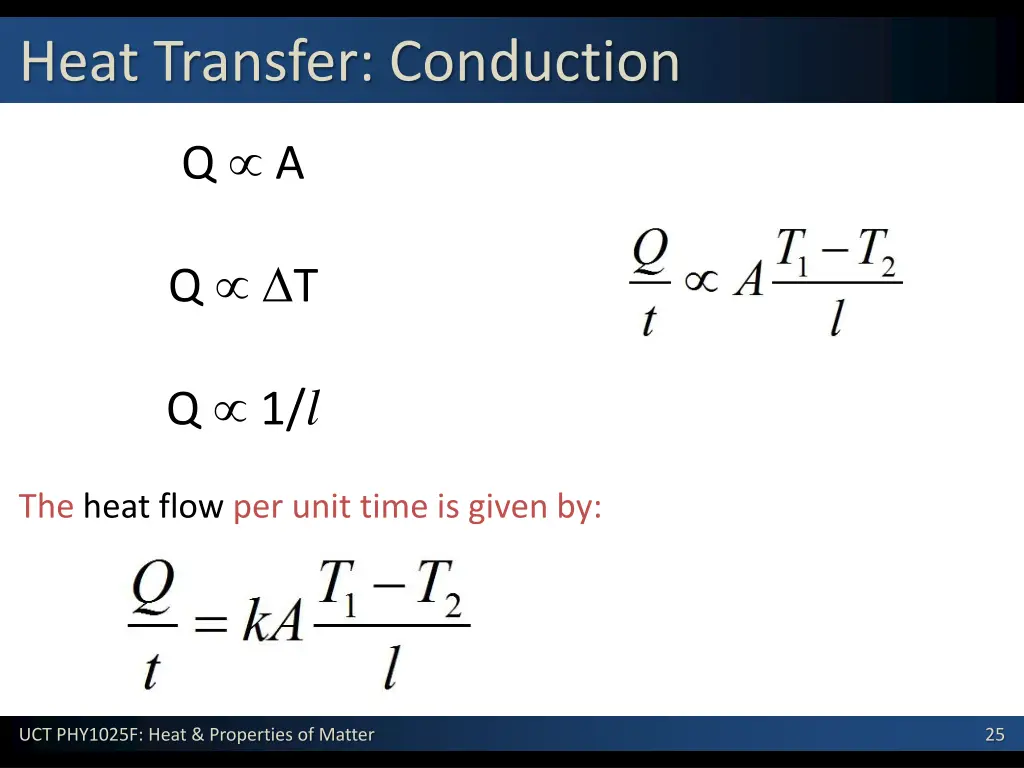 Heat Transfer: Conduction

$Q \propto A$

$Q \propto \Delta T$

$Q \propto 1/l$

$\frac{Q}{t} \propto A\frac{T_1 - T_2}{l}$

The heat flow per unit time is given by:

$\frac{Q}{t} = kA\frac{T_1 - T_2}{l}$

UCT PHY1025F: Heat & Properties of Matter

25